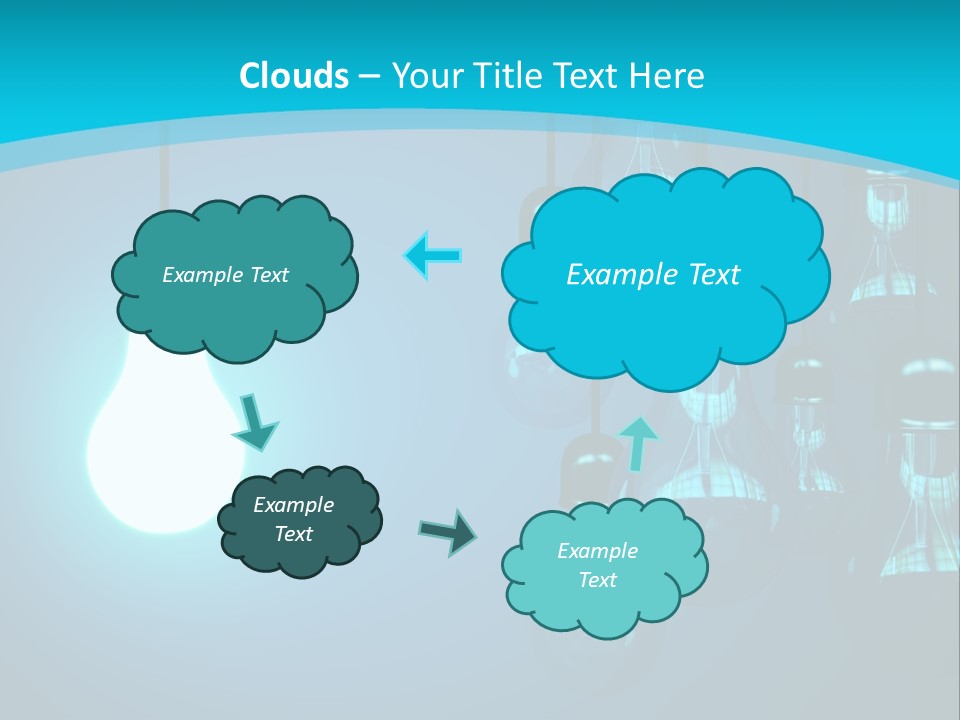 Clouds – Your Title Text Here

Example Text

Example Text

Example Text

Example Text